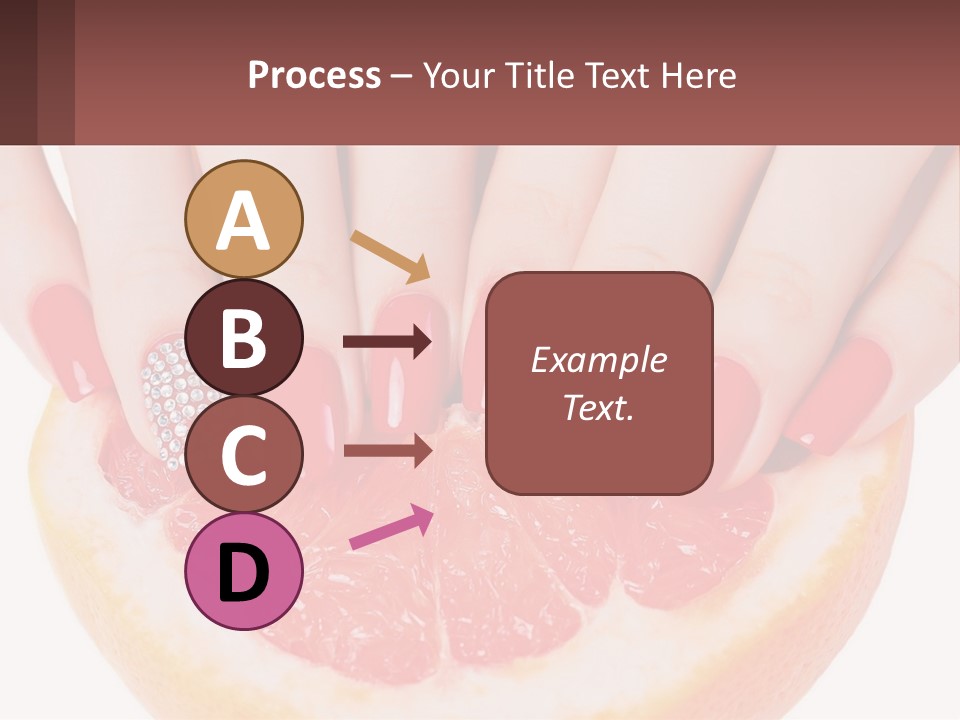 Process – Your Title Text Here

A

B

C

D

Example Text.